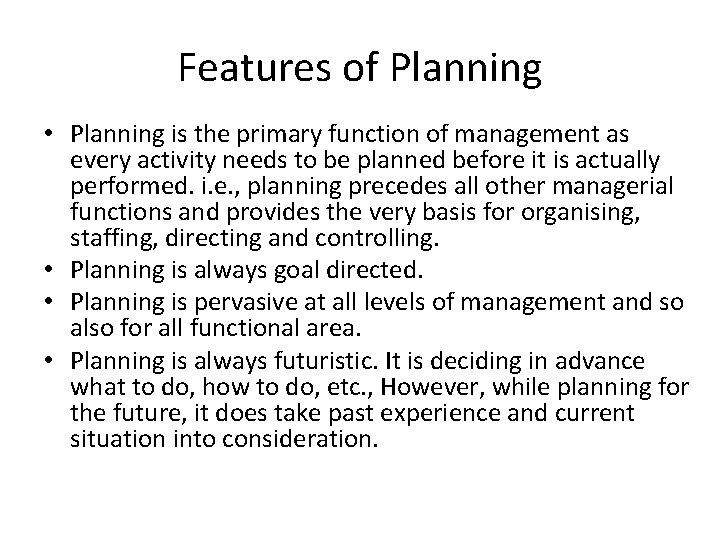 Features of Planning

• Planning is the primary function of management as every activity needs to be planned before it is actually performed. i.e., planning precedes all other managerial functions and provides the very basis for organising, staffing, directing and controlling.
• Planning is always goal directed.
• Planning is pervasive at all levels of management and so also for all functional area.
• Planning is always futuristic. It is deciding in advance what to do, how to do, etc., However, while planning for the future, it does take past experience and current situation into consideration.